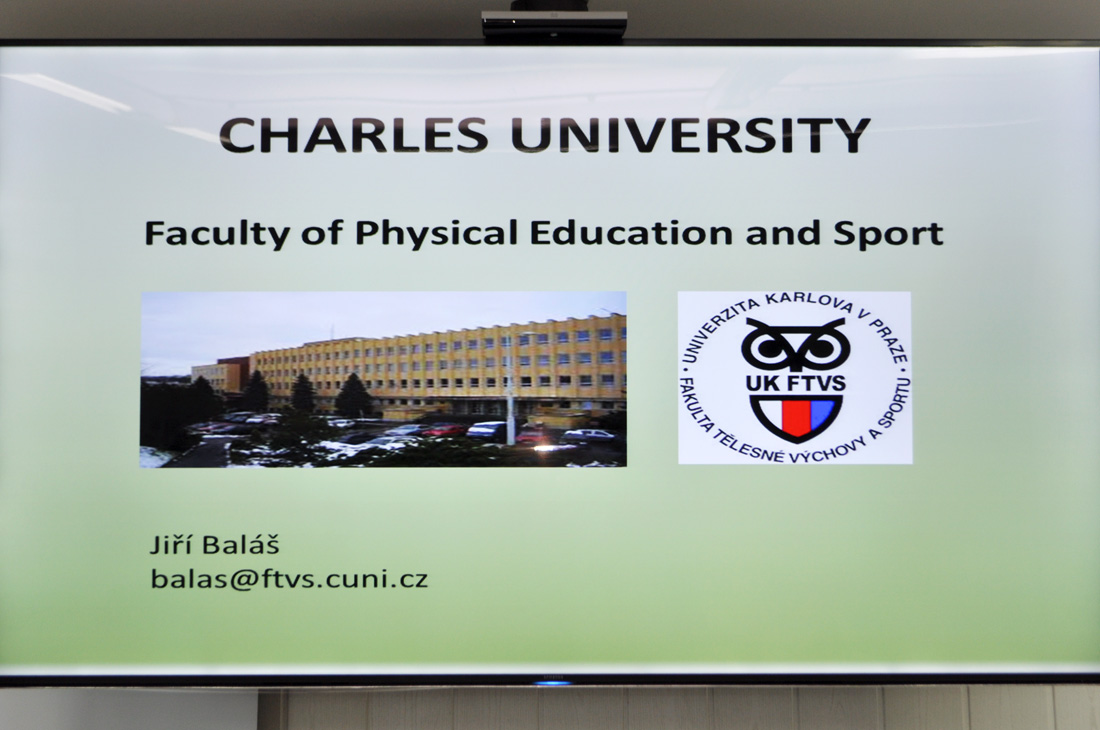 CHARLES UNIVERSITY

Faculty of Physical Education and Sport

UNIVERZITA KARLOVA V PRAZE
UK FTVS
FAKULTA TĚLESNÉ VÝCHOVY A SPORTU

Jiří Baláš
balas@ftvs.cuni.cz